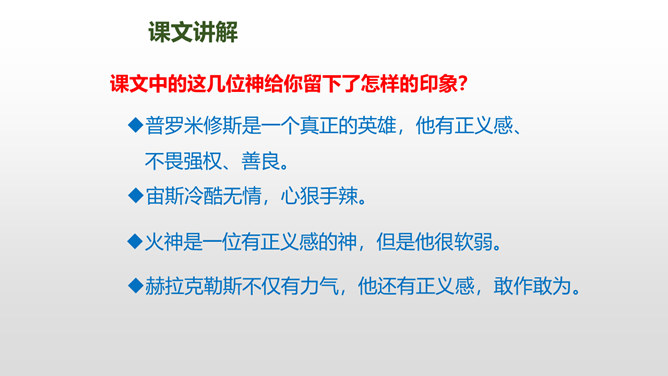 课文讲解

课文中的这几位神给你留下了怎样的印象?

◆普罗米修斯是一个真正的英雄，他有正义感、不畏强权、善良。

◆宙斯冷酷无情，心狠手辣。

◆火神是一位有正义感的神，但是他很软弱。

◆赫拉克勒斯不仅有力气，他还有正义感，敢作敢为。